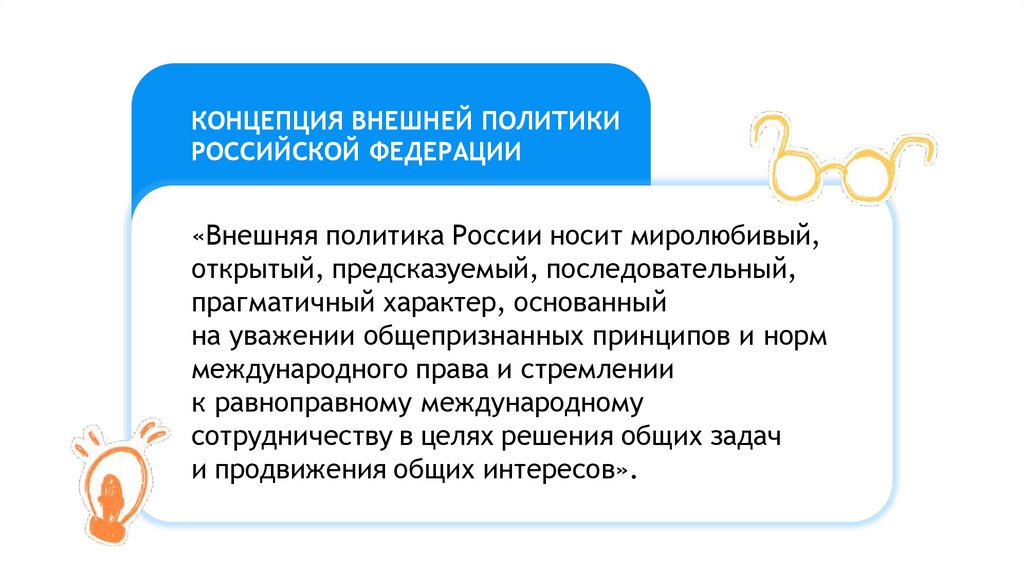 КОНЦЕПЦИЯ ВНЕШНЕЙ ПОЛИТИКИ РОССИЙСКОЙ ФЕДЕРАЦИИ

«Внешняя политика России носит миролюбивый, открытый, предсказуемый, последовательный, прагматичный характер, основанный на уважении общепризнанных принципов и норм международного права и стремлении к равноправному международному сотрудничеству в целях решения общих задач и продвижения общих интересов».